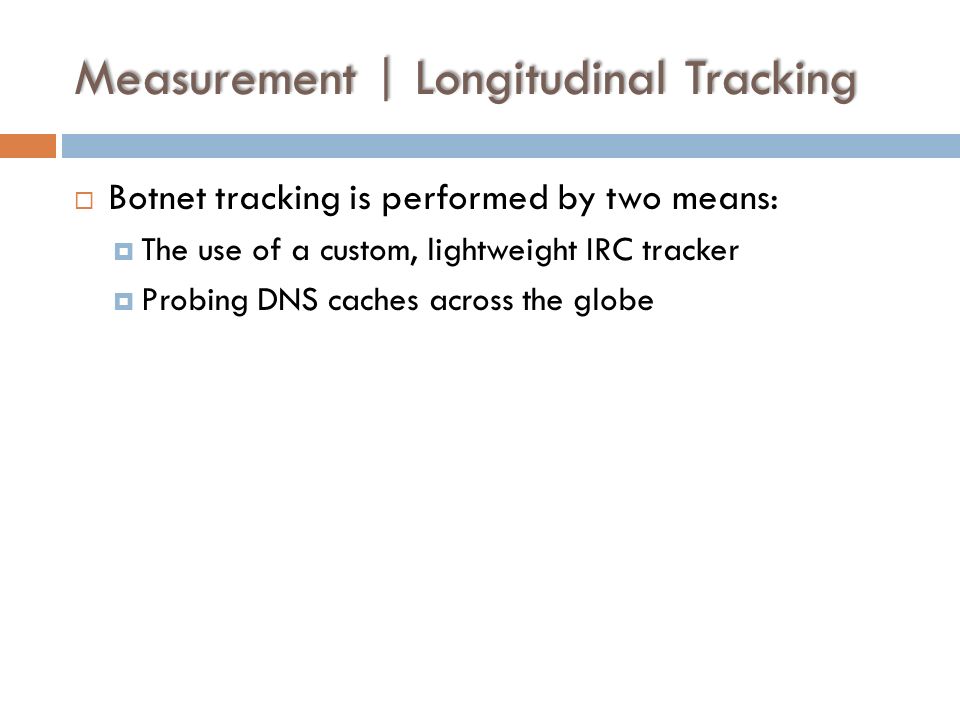 Measurement | Longitudinal Tracking

Botnet tracking is performed by two means:

The use of a custom, lightweight IRC tracker

Probing DNS caches across the globe